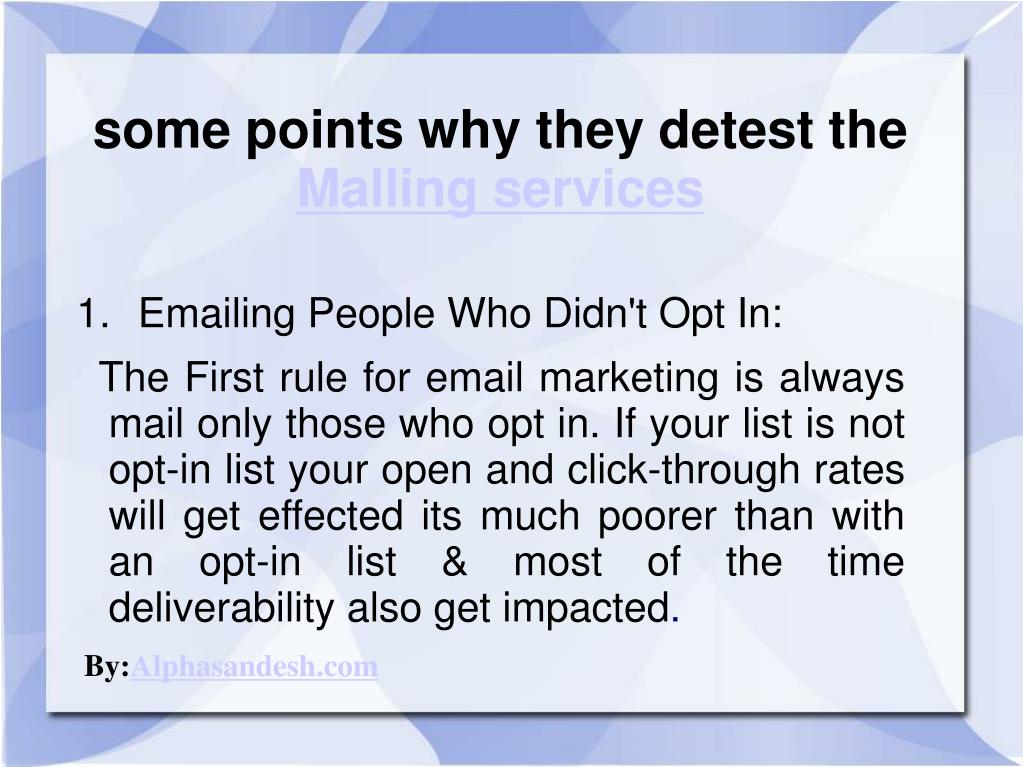 some points why they detest the Malling services

1. Emailing People Who Didn't Opt In:

The First rule for email marketing is always mail only those who opt in. If your list is not opt-in list your open and click-through rates will get effected its much poorer than with an opt-in list & most of the time deliverability also get impacted.

By:Alphasandesh.com